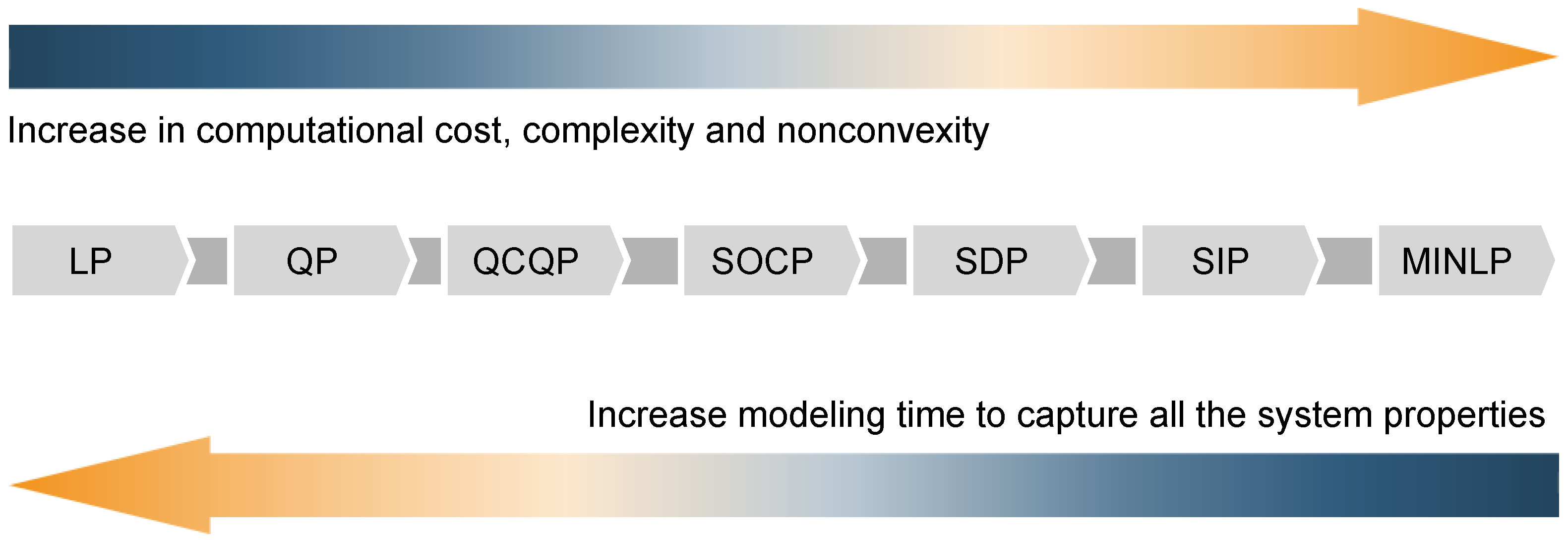 Increase in computational cost, complexity and nonconvexity

LP QP QCQP SOCP SDP SIP MINLP

Increase modeling time to capture all the system properties